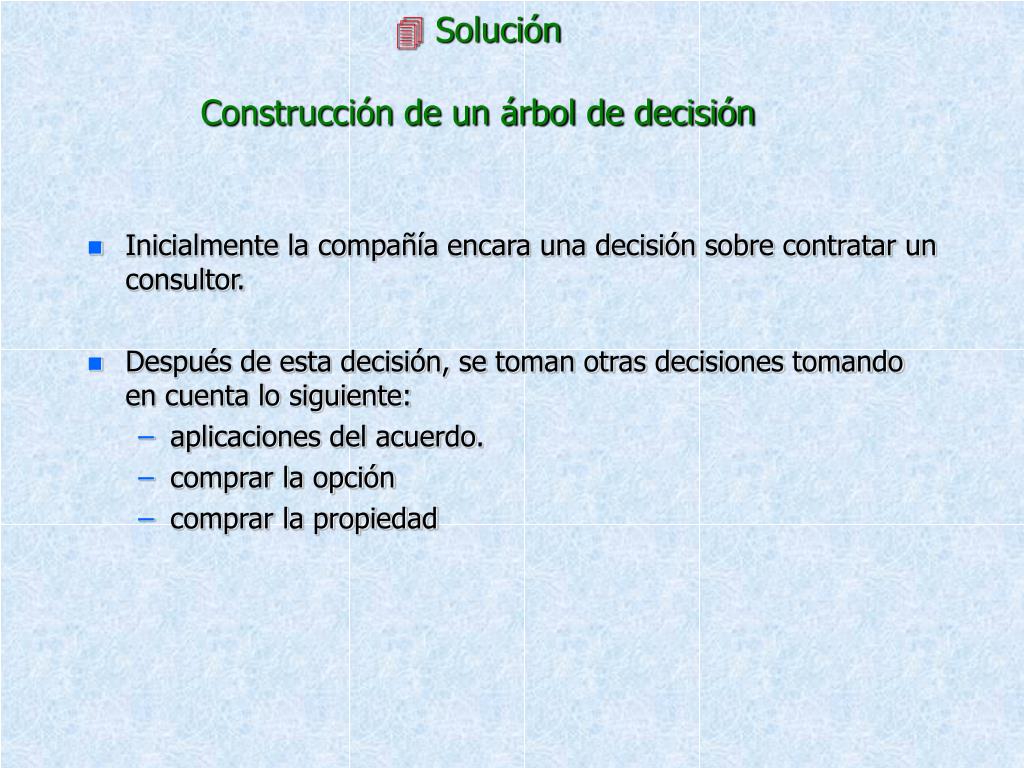 Solución

Construcción de un árbol de decisión

- Inicialmente la compañía encara una decisión sobre contratar un consultor.
- Después de esta decisión, se toman otras decisiones tomando en cuenta lo siguiente:
  – aplicaciones del acuerdo.
  – comprar la opción
  – comprar la propiedad